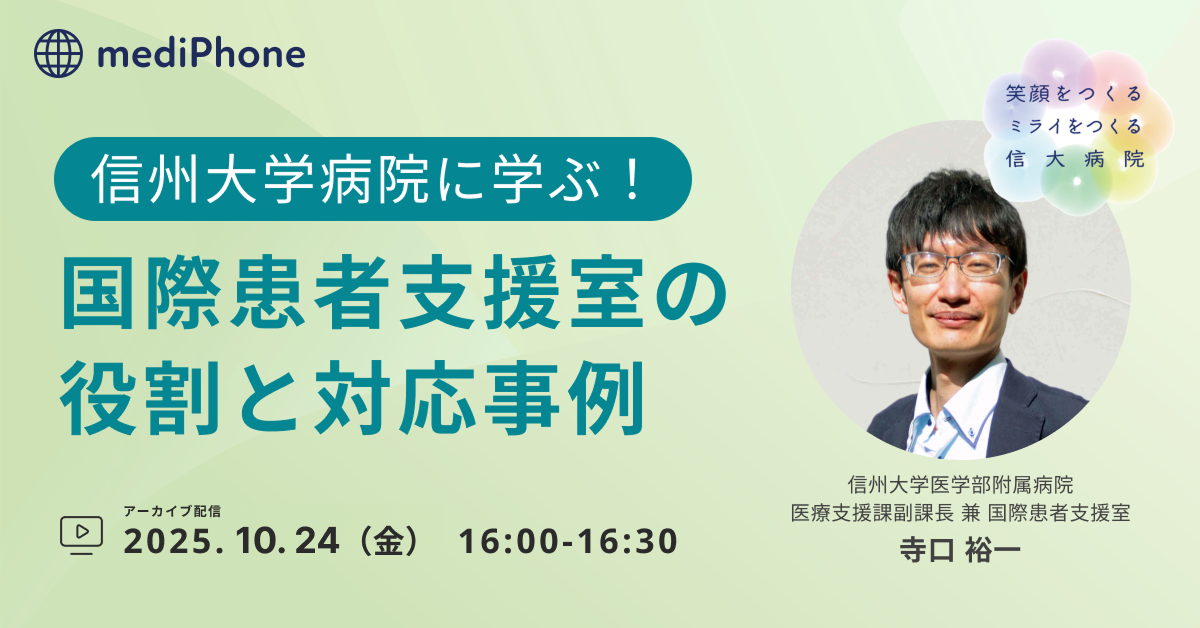 mediPhone

笑顔をつくる
ミライをつくる
信大病院

信州大学病院に学ぶ！

国際患者支援室の役割と対応事例

アーカイブ配信
2025. 10. 24（金） 16:00-16:30

信州大学医学部附属病院
医療支援課副課長 兼 国際患者支援室
寺口 裕一